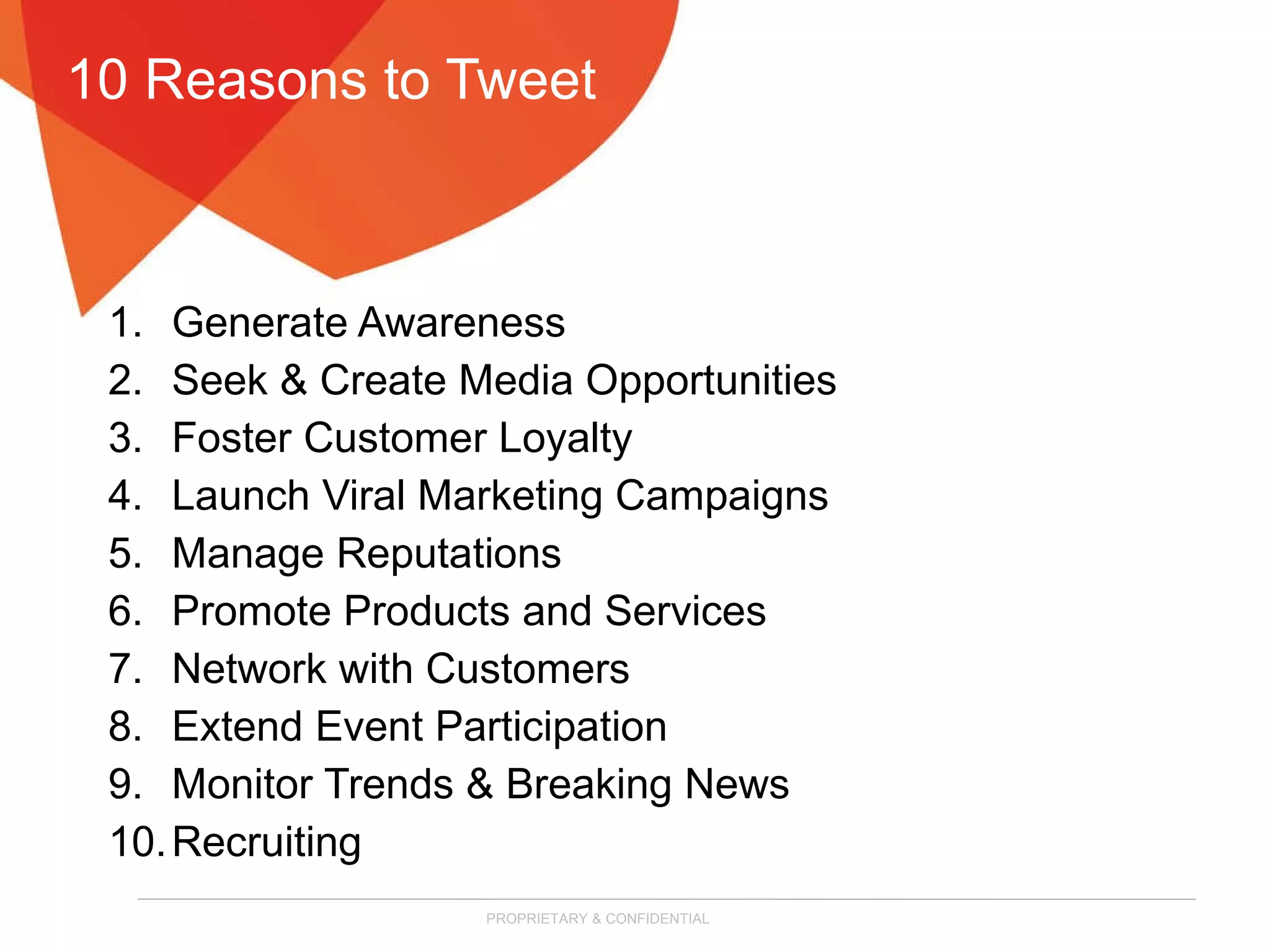 10 Reasons to Tweet

1. Generate Awareness
2. Seek & Create Media Opportunities
3. Foster Customer Loyalty
4. Launch Viral Marketing Campaigns
5. Manage Reputations
6. Promote Products and Services
7. Network with Customers
8. Extend Event Participation
9. Monitor Trends & Breaking News
10. Recruiting

PROPRIETARY & CONFIDENTIAL